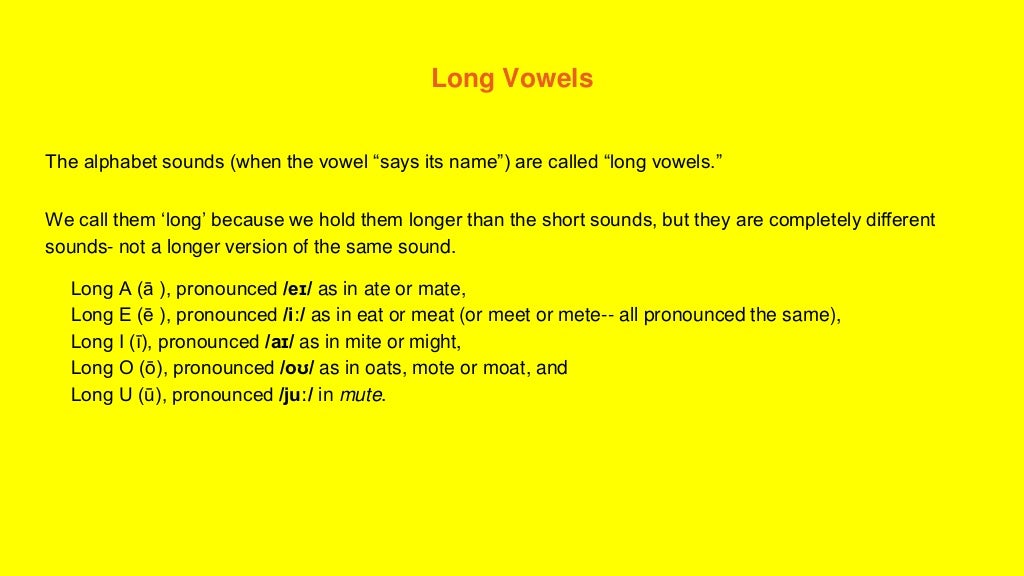 Long Vowels

The alphabet sounds (when the vowel “says its name”) are called “long vowels.”

We call them ‘long’ because we hold them longer than the short sounds, but they are completely different sounds- not a longer version of the same sound.

Long A (ā ), pronounced /eɪ/ as in ate or mate,
Long E (ē ), pronounced /iː/ as in eat or meat (or meet or mete-- all pronounced the same),
Long I (ī), pronounced /aɪ/ as in mite or might,
Long O (ō), pronounced /oʊ/ as in oats, mote or moat, and
Long U (ū), pronounced /juː/ in mute.